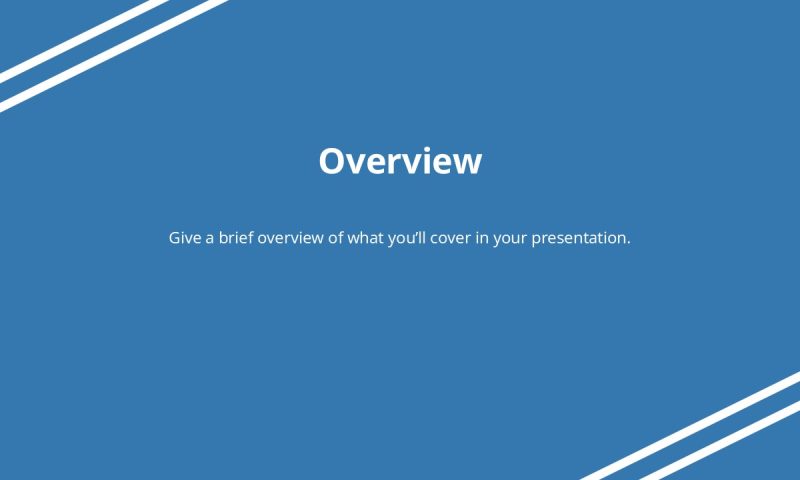 Overview

Give a brief overview of what you’ll cover in your presentation.